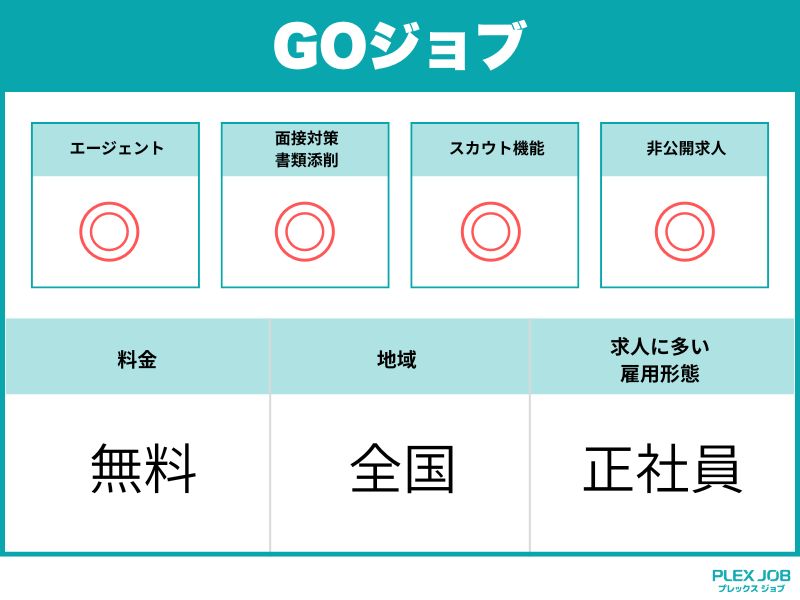 GOジョブ

| エージェント | 面接対策 書類添削 | スカウト機能 | 非公開求人 |
|---|---|---|---|
| ◎ | ◎ | ◎ | ◎ |

| 料金 | 地域 | 求人に多い 雇用形態 |
|---|---|---|
| 無料 | 全国 | 正社員 |

PLEX JOB
プレックス ジョブ